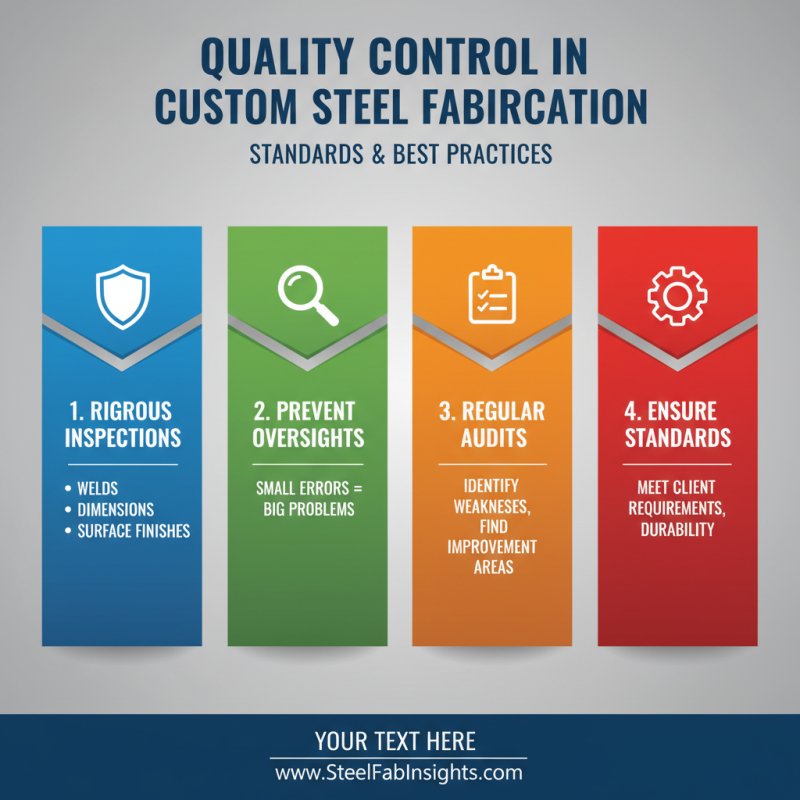 QUALITY CONTROL IN CUSTOM STEEL FABIRCATION

STANDARDS & BEST PRACTICES

1. RIGROUS INSPECTIONS

• WELDS
• DIMENSIONS
• SURFACE FINISHES

2. PREVENT OVERSIGHTS

SMALL ERRORS = BIG PROBLEMS

3. REGULAR AUDITS

IDENTIFY WEAKNESES, FIND IMPROVEMENT AREAS

4. ENSURE STANDARDS

MEET CLIENT REQUIREMENTS, DURABILITY

YOUR TEXT HERE

www.SteelFabInsights.com